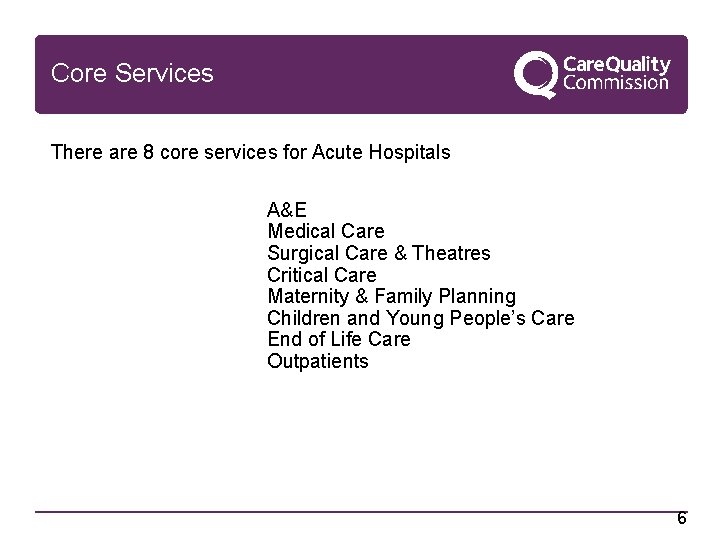 Core Services

CareQuality Commission

There are 8 core services for Acute Hospitals

A&E
Medical Care
Surgical Care & Theatres
Critical Care
Maternity & Family Planning
Children and Young People's Care
End of Life Care
Outpatients

6